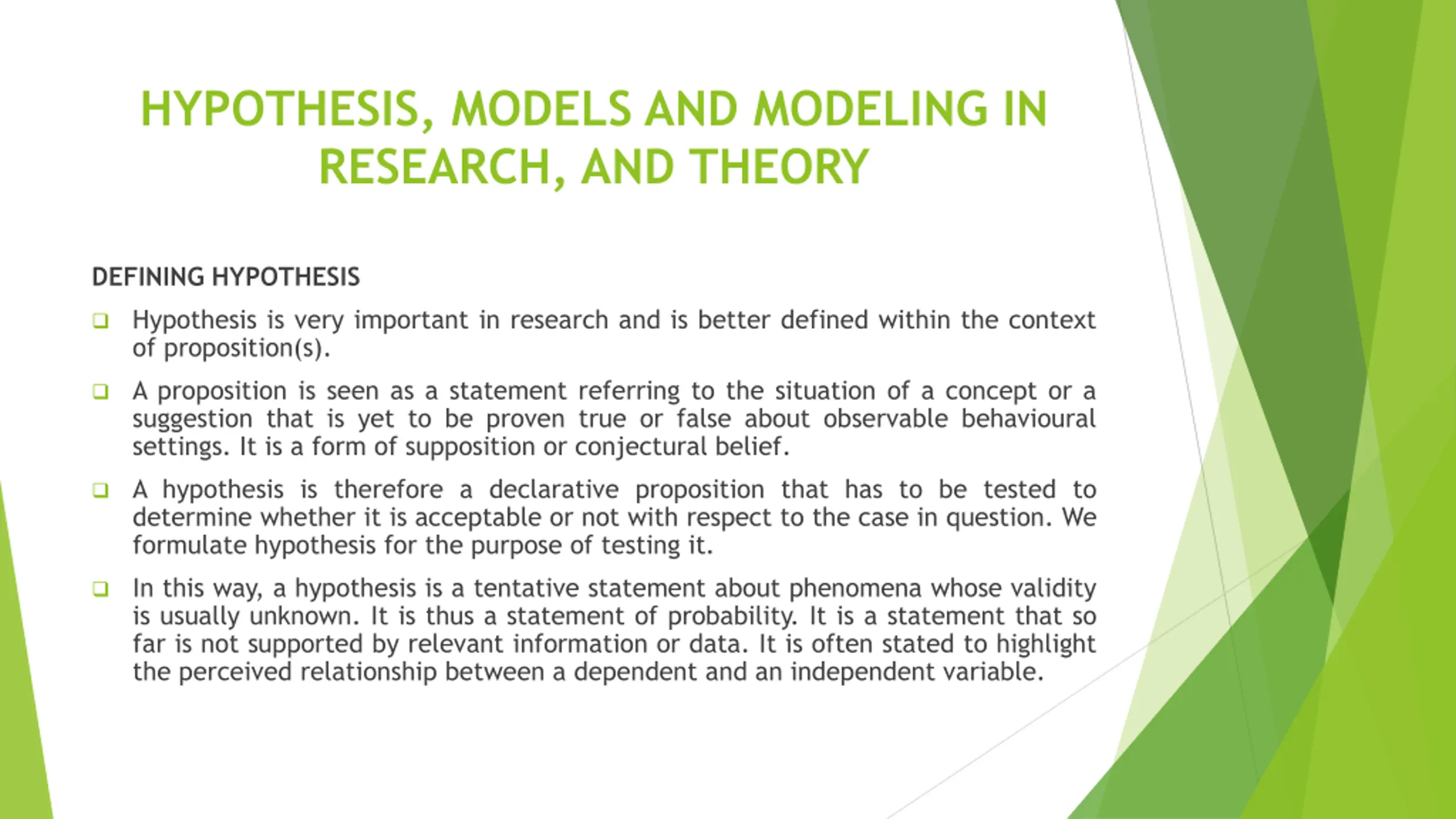 HYPOTHESIS, MODELS AND MODELING IN RESEARCH, AND THEORY

DEFINING HYPOTHESIS

❑ Hypothesis is very important in research and is better defined within the context of proposition(s).

❑ A proposition is seen as a statement referring to the situation of a concept or a suggestion that is yet to be proven true or false about observable behavioural settings. It is a form of supposition or conjectural belief.

❑ A hypothesis is therefore a declarative proposition that has to be tested to determine whether it is acceptable or not with respect to the case in question. We formulate hypothesis for the purpose of testing it.

❑ In this way, a hypothesis is a tentative statement about phenomena whose validity is usually unknown. It is thus a statement of probability. It is a statement that so far is not supported by relevant information or data. It is often stated to highlight the perceived relationship between a dependent and an independent variable.